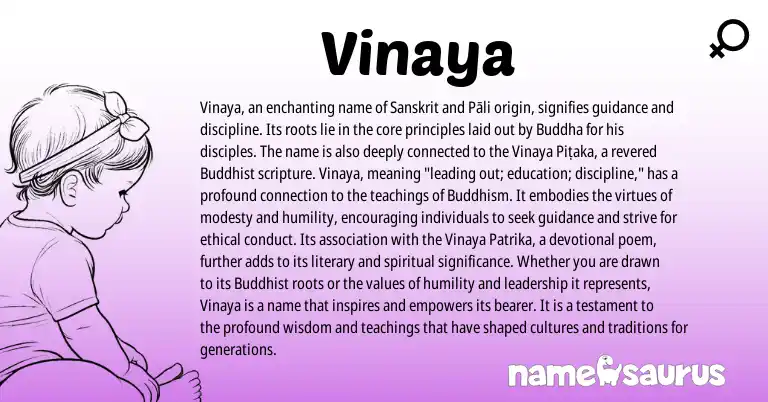 Vinaya

Vinaya, an enchanting name of Sanskrit and Pāli origin, signifies guidance and discipline. Its roots lie in the core principles laid out by Buddha for his disciples. The name is also deeply connected to the Vinaya Piṭaka, a revered Buddhist scripture. Vinaya, meaning "leading out; education; discipline," has a profound connection to the teachings of Buddhism. It embodies the virtues of modesty and humility, encouraging individuals to seek guidance and strive for ethical conduct. Its association with the Vinaya Patrika, a devotional poem, further adds to its literary and spiritual significance. Whether you are drawn to its Buddhist roots or the values of humility and leadership it represents, Vinaya is a name that inspires and empowers its bearer. It is a testament to the profound wisdom and teachings that have shaped cultures and traditions for generations.

namesaurus